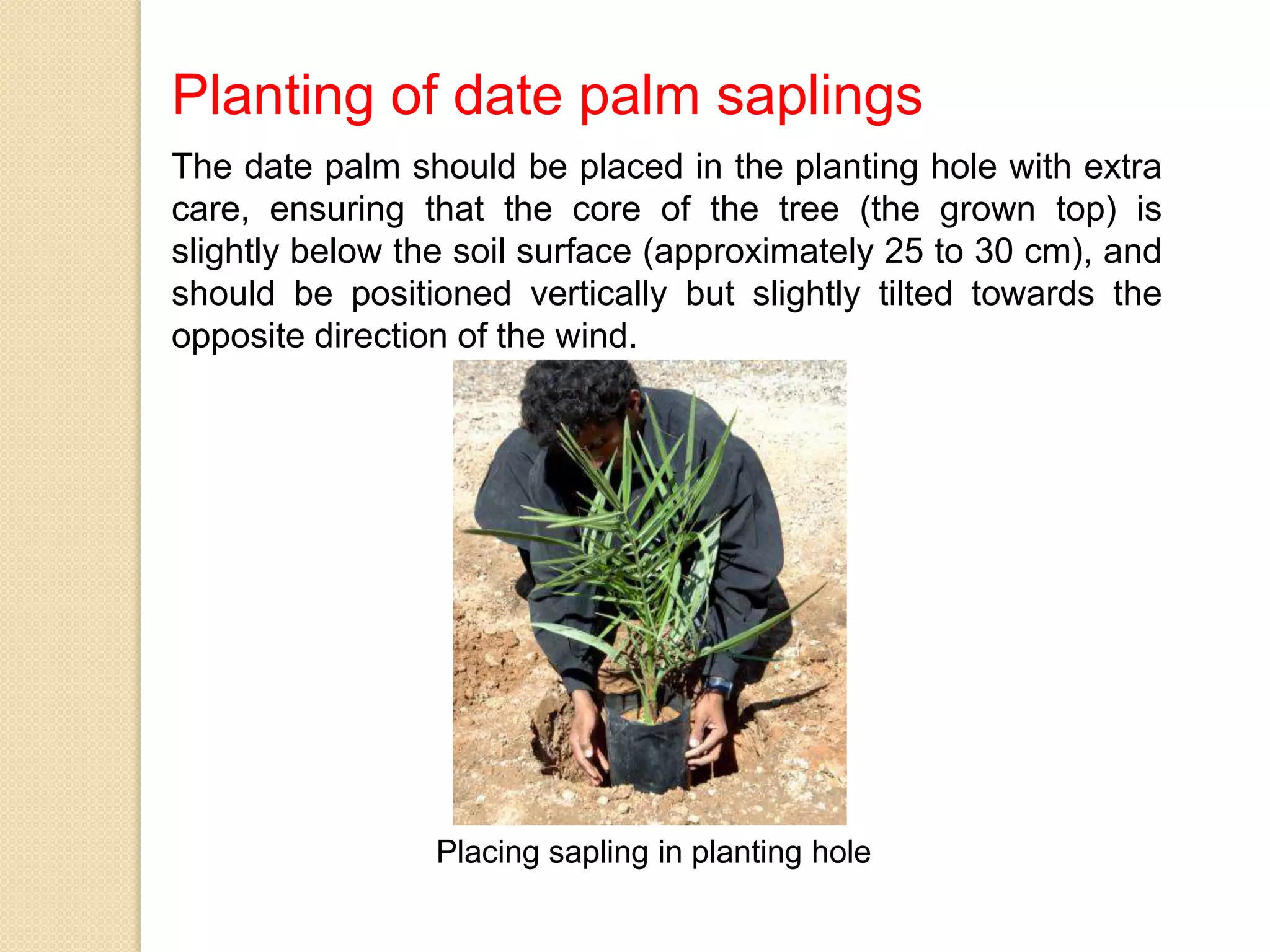 Planting of date palm saplings

The date palm should be placed in the planting hole with extra care, ensuring that the core of the tree (the grown top) is slightly below the soil surface (approximately 25 to 30 cm), and should be positioned vertically but slightly tilted towards the opposite direction of the wind.

Placing sapling in planting hole